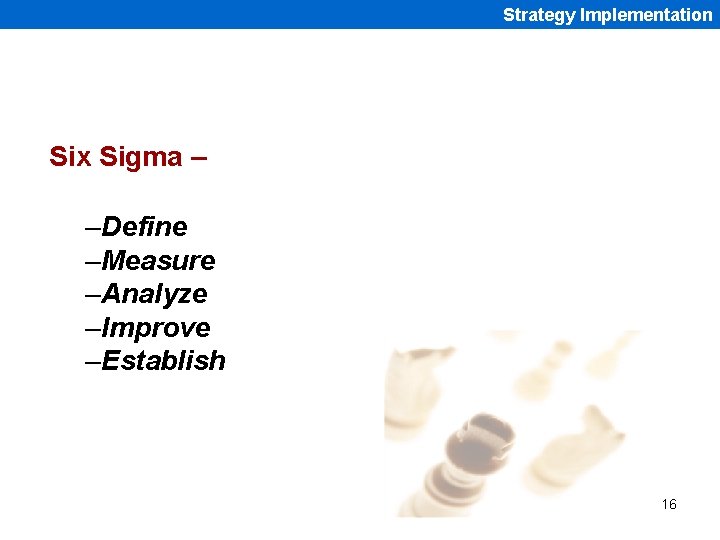 Strategy Implementation

Six Sigma –

–Define
–Measure
–Analyze
–Improve
–Establish

16